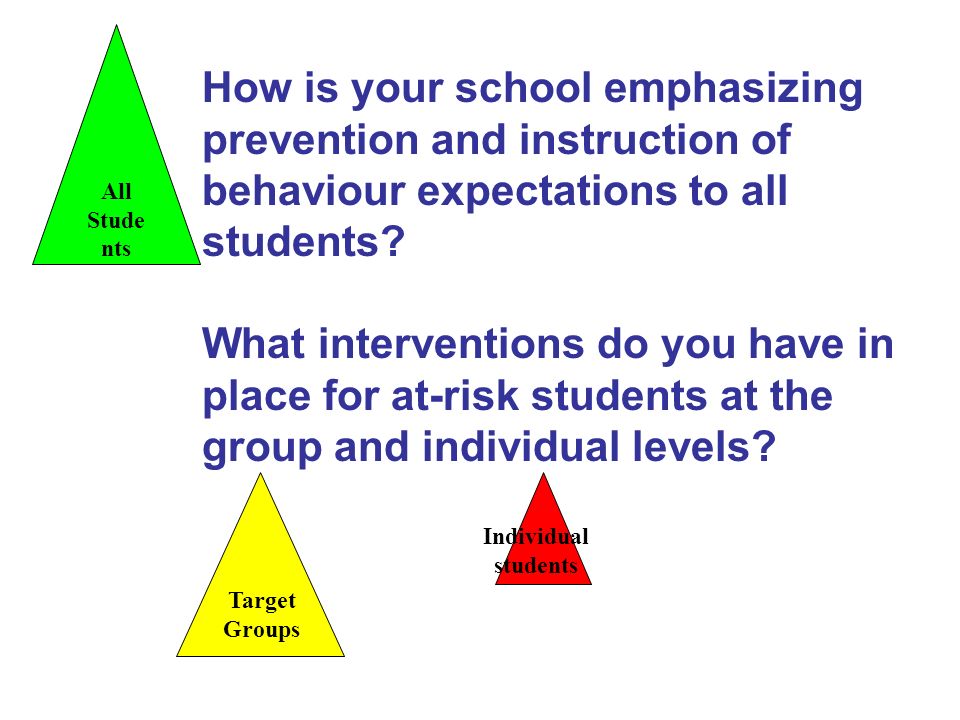 All
Stude
nts

How is your school emphasizing prevention and instruction of behaviour expectations to all students?

What interventions do you have in place for at-risk students at the group and individual levels?

Target
Groups

Individual
students